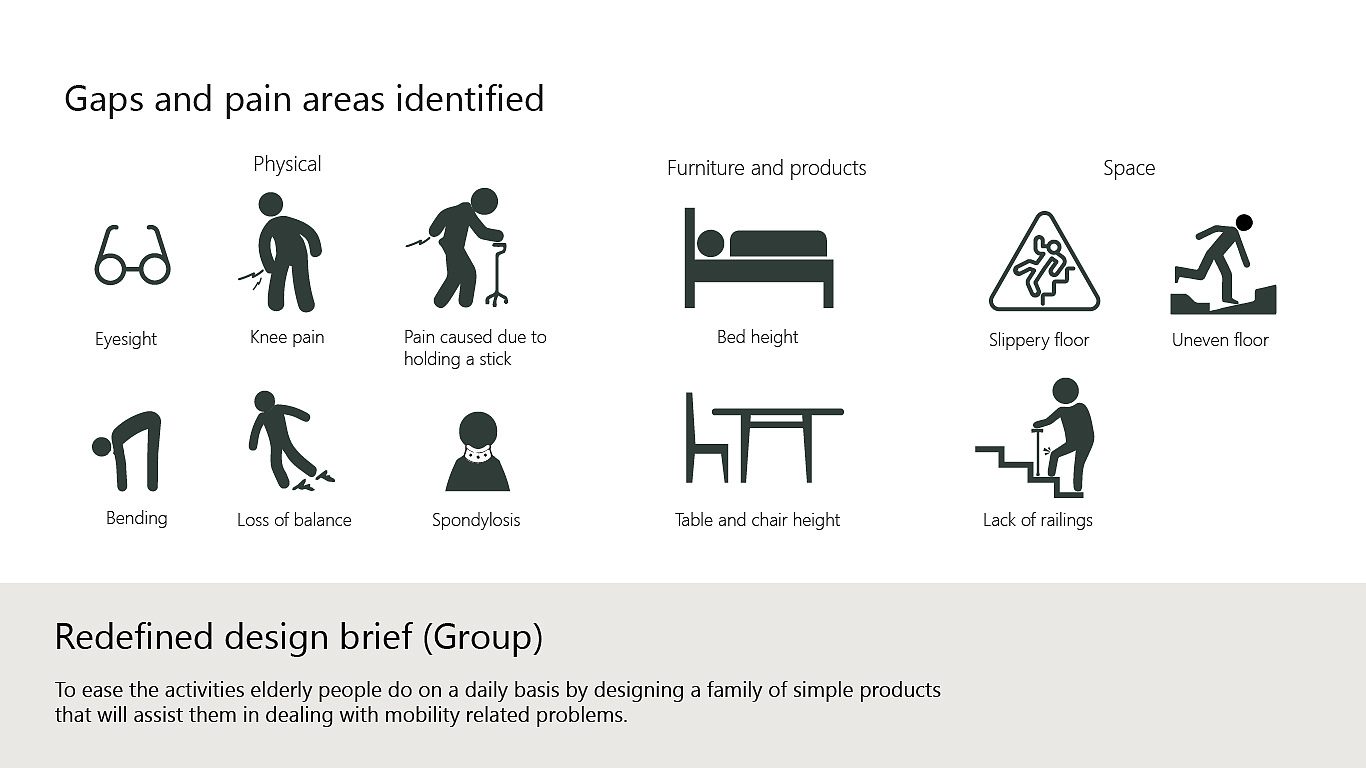 Gaps and pain areas identified

Physical

Eyesight

Knee pain

Pain caused due to holding a stick

Bending

Loss of balance

Spondylosis

Furniture and products

Bed height

Table and chair height

Space

Slippery floor

Uneven floor

Lack of railings

Redefined design brief (Group)

To ease the activities elderly people do on a daily basis by designing a family of simple products that will assist them in dealing with mobility related problems.